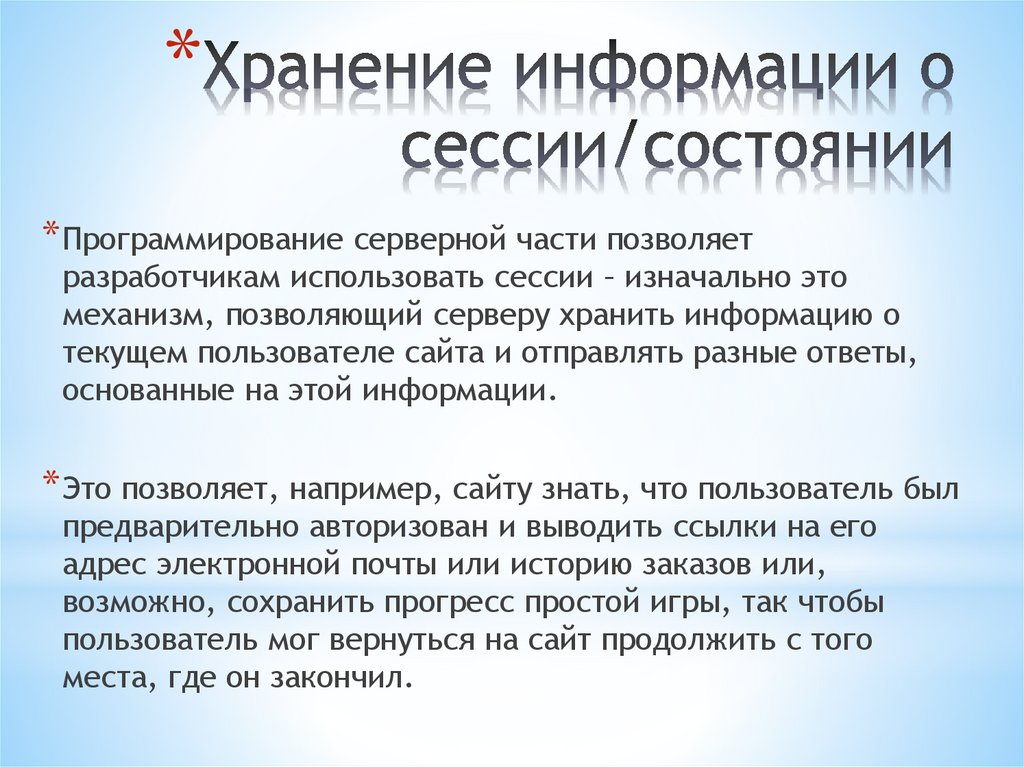 *Хранение информации о сессии/состоянии

*Программирование серверной части позволяет разработчикам использовать сессии – изначально это механизм, позволяющий серверу хранить информацию о текущем пользователе сайта и отправлять разные ответы, основанные на этой информации.

*Это позволяет, например, сайту знать, что пользователь был предварительно авторизован и выводить ссылки на его адрес электронной почты или историю заказов или, возможно, сохранить прогресс простой игры, так чтобы пользователь мог вернуться на сайт продолжить с того места, где он закончил.